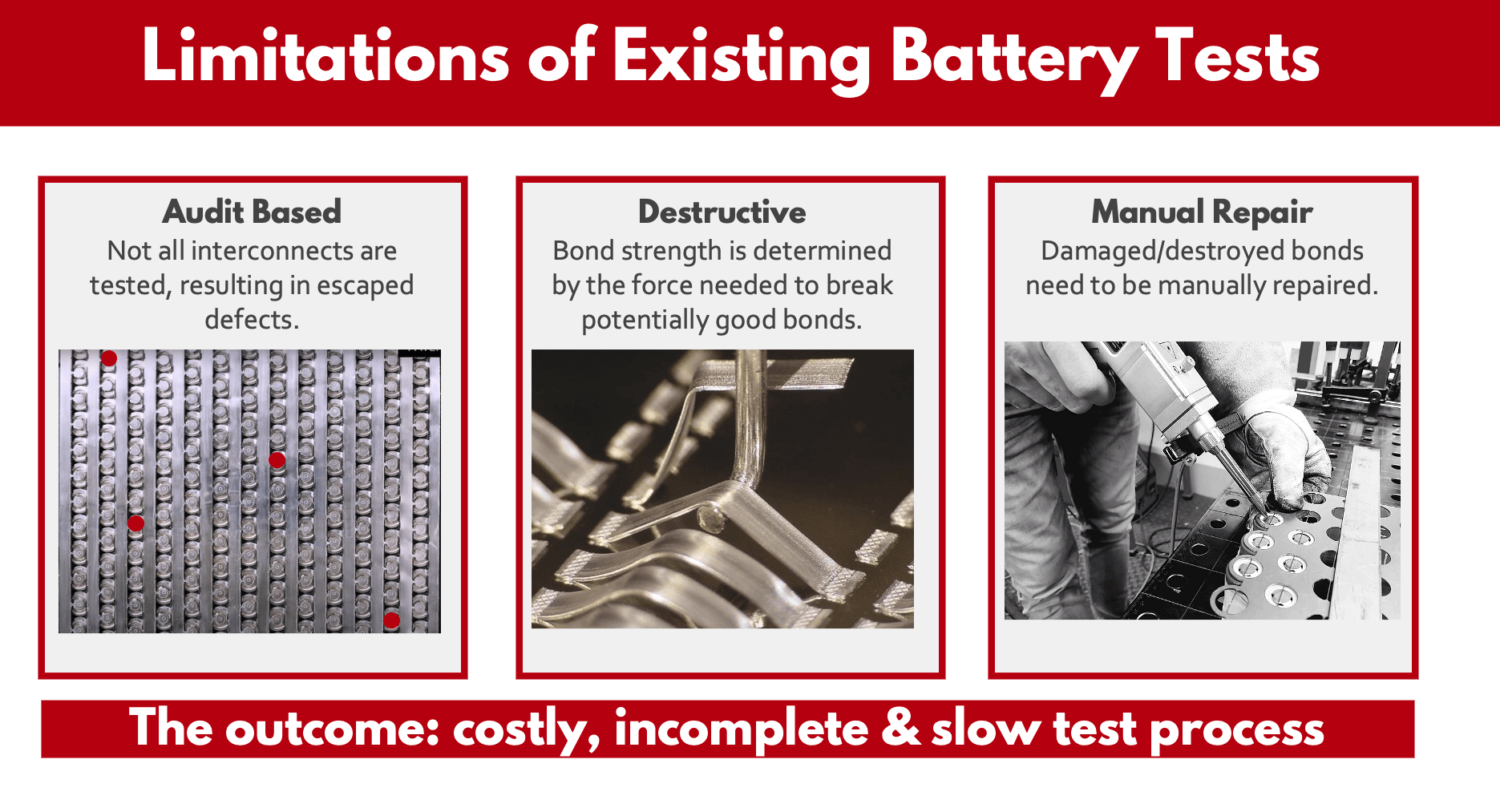 Limitations of Existing Battery Tests

Audit Based
Not all interconnects are tested, resulting in escaped defects.

Destructive
Bond strength is determined by the force needed to break potentially good bonds.

Manual Repair
Damaged/destroyed bonds need to be manually repaired.

The outcome: costly, incomplete & slow test process